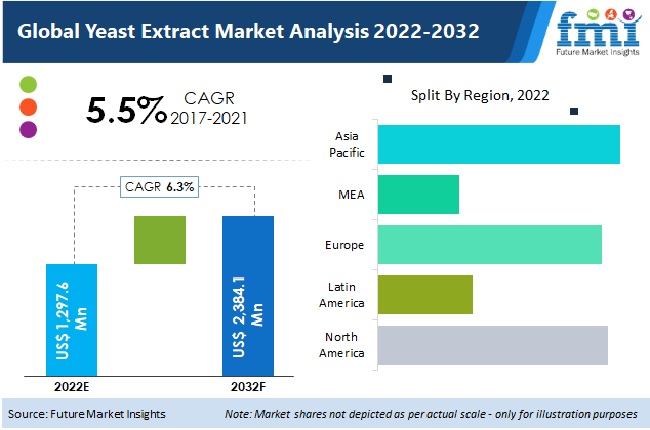 Global Yeast Extract Market Analysis 2022-2032

fmi
Future Market Insights

5.5% CAGR 2017-2021

CAGR 6.3%

US$ 1,297.6 Mn

US$ 2,384.1 Mn

2022E

2032F

Split By Region, 2022

Asia Pacific

MEA

Europe

Latin America

North America

Source: Future Market Insights

Note: Market shares not depicted as per actual scale - only for illustration purposes